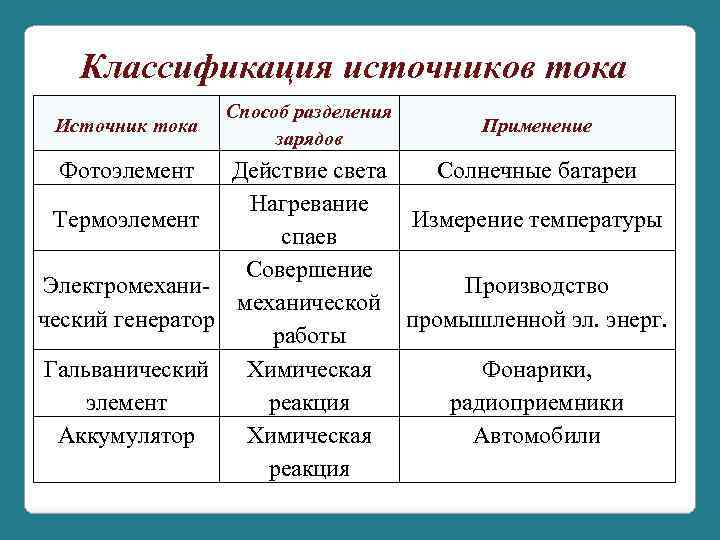 Классификация источников тока

| Источник тока | Способ разделения зарядов | Применение |
|---|---|---|
| Фотоэлемент | Действие света | Солнечные батареи |
| Термоэлемент | Нагревание спаев | Измерение температуры |
| Электромеханический генератор | Совершение механической работы | Производство промышленной эл. энерг. |
| Гальванический элемент | Химическая реакция | Фонарики, радиоприемники |
| Аккумулятор | Химическая реакция | Автомобили |